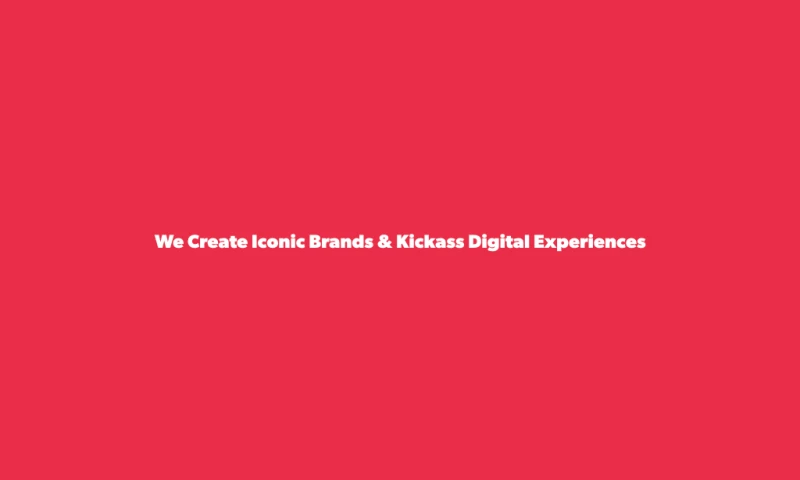 We Create Iconic Brands & Kickass Digital Experiences